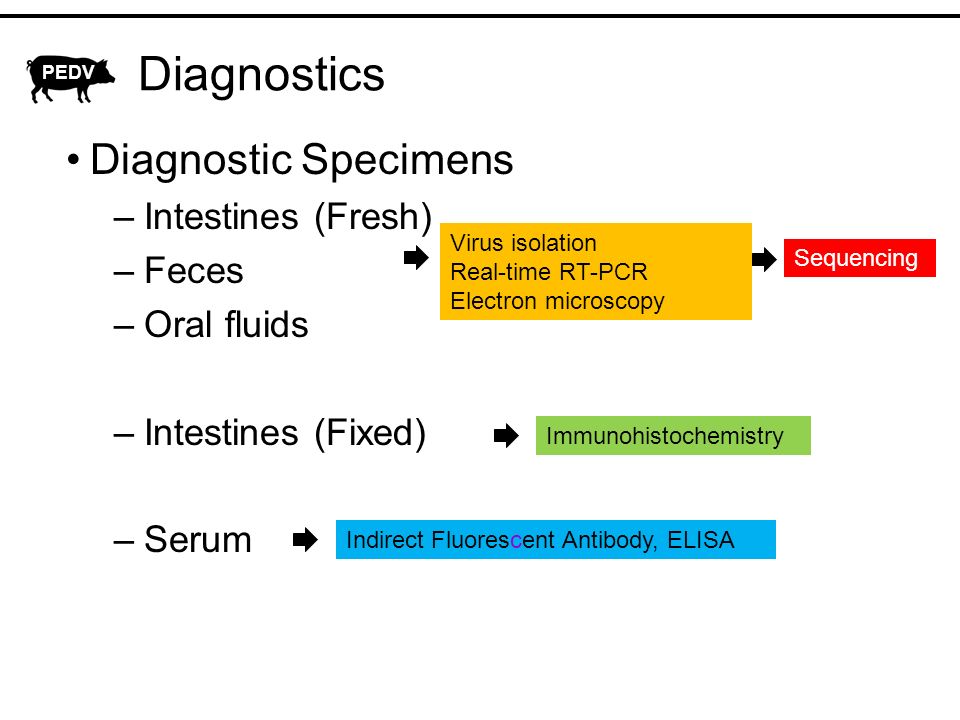 PEDV

Diagnostics

• Diagnostic Specimens
– Intestines (Fresh)
– Feces
– Oral fluids

Virus isolation
Real-time RT-PCR
Electron microscopy

Sequencing

– Intestines (Fixed)

Immunohistochemistry

– Serum

Indirect Fluorescent Antibody, ELISA